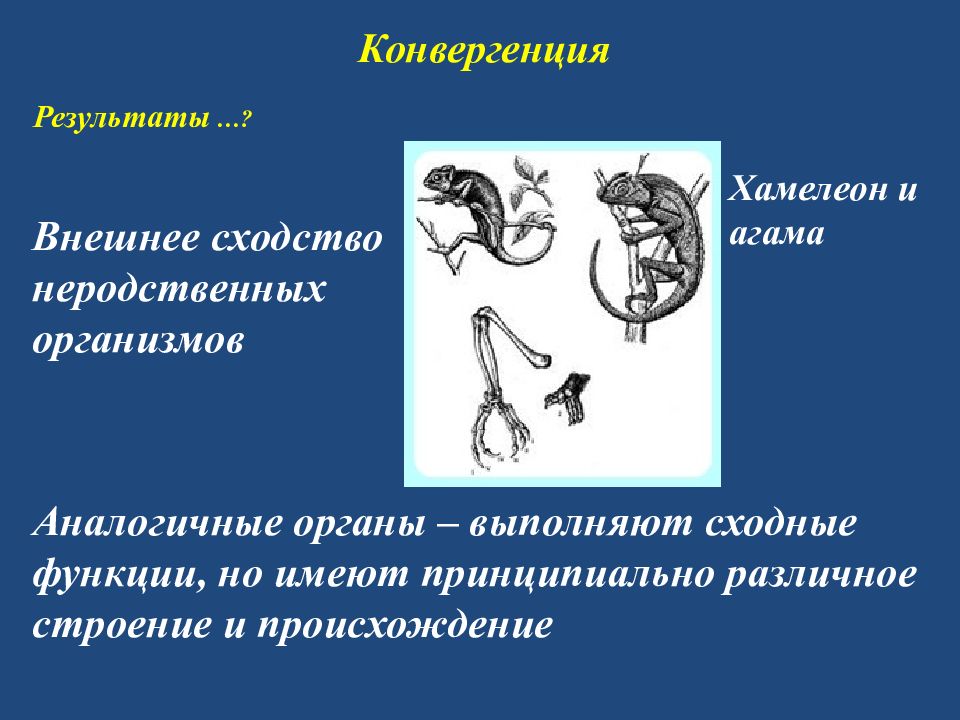 Конвергенция

Результаты …?

Внешнее сходство неродственных организмов

Хамелеон и агама

Аналогичные органы – выполняют сходные функции, но имеют принципиально различное строение и происхождение